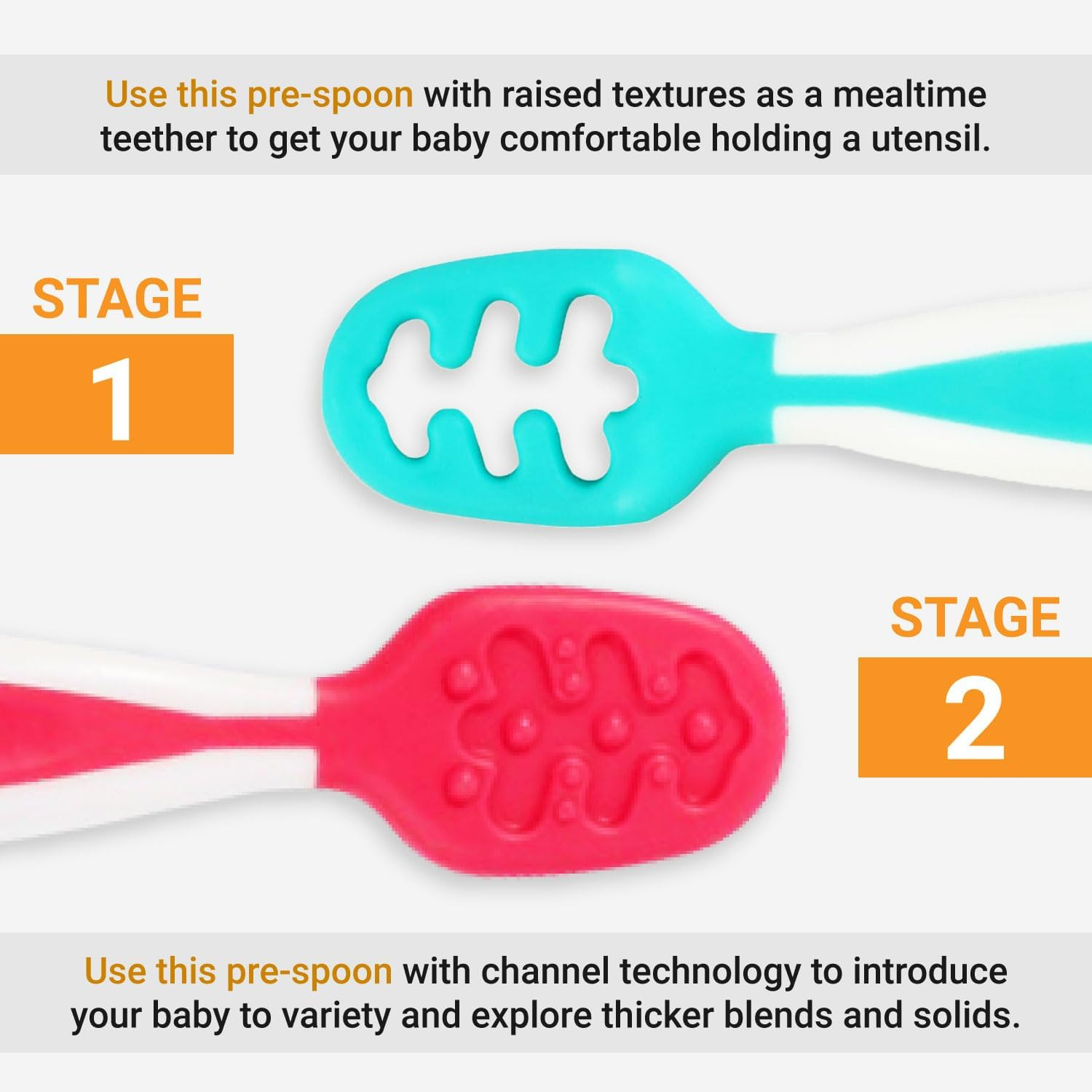 Use this pre-spoon with raised textures as a mealtime teether to get your baby comfortable holding a utensil.

STAGE
1

STAGE
2

Use this pre-spoon with channel technology to introduce your baby to variety and explore thicker blends and solids.